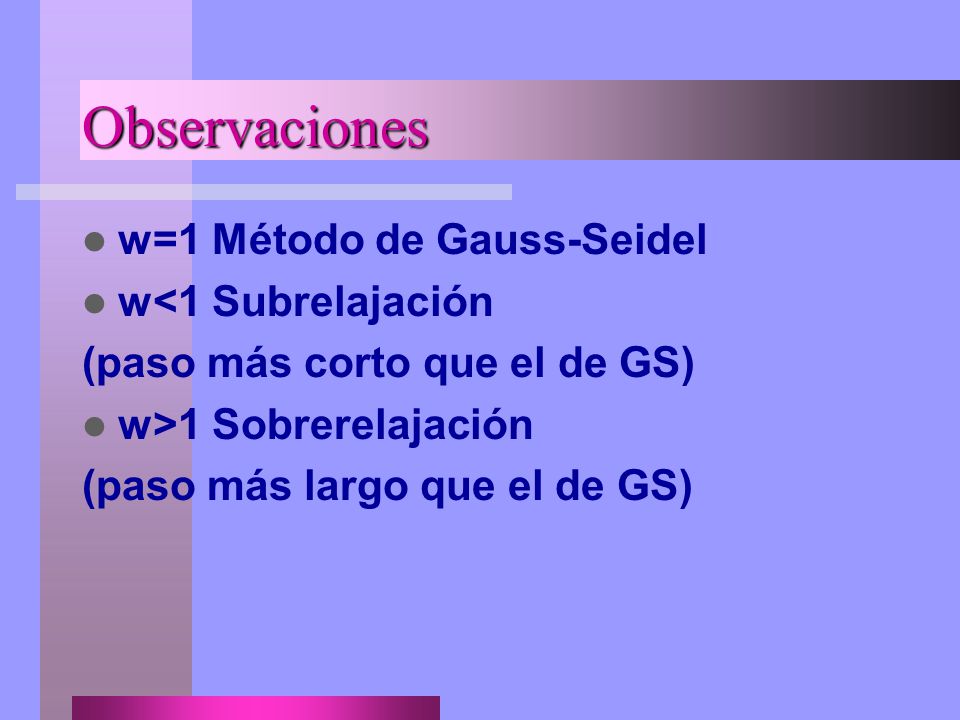 Observaciones

- w=1 Método de Gauss-Seidel
- w<1 Subrelajación

(paso más corto que el de GS)

- w>1 Sobrerelajación

(paso más largo que el de GS)